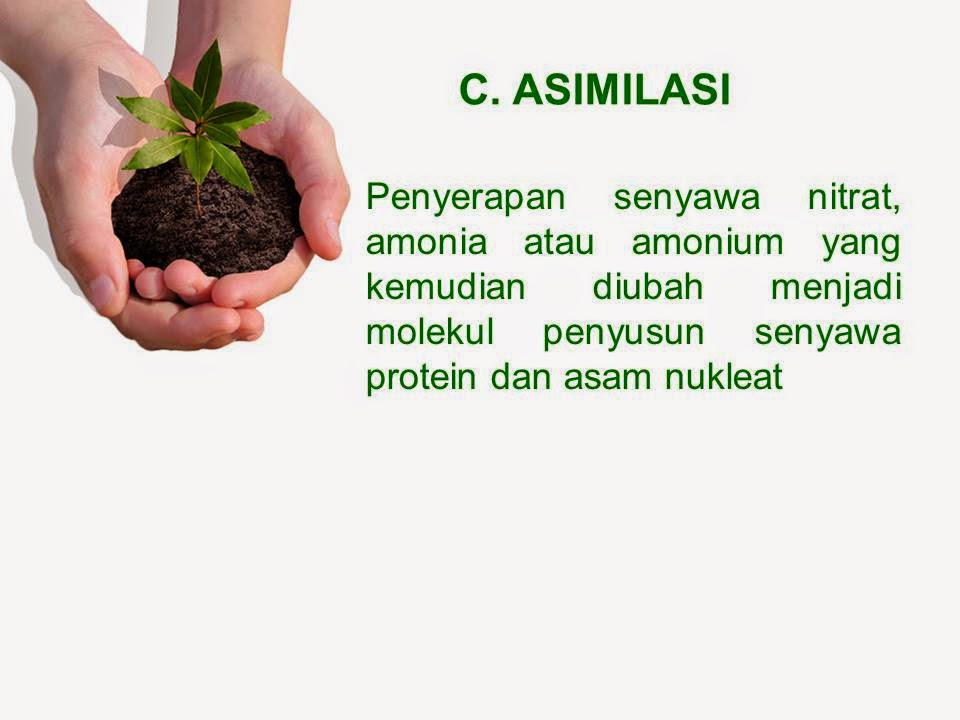 C. ASIMILASI

Penyerapan senyawa nitrat, amonia atau amonium yang kemudian diubah menjadi molekul penyusun senyawa protein dan asam nukleat